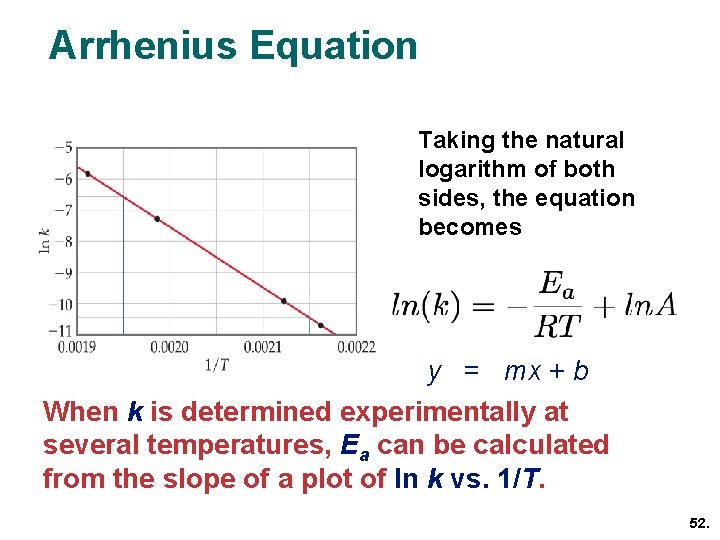 Arrhenius Equation

−5
−6
−7
−8
−9
−10
−11
ln k
0.0019
0.0020
0.0021
0.0022
1/T

Taking the natural logarithm of both sides, the equation becomes

$ln(k) = -\frac{E_a}{RT} + lnA$

$y = mx + b$

When $k$ is determined experimentally at several temperatures, $E_a$ can be calculated from the slope of a plot of ln $k$ vs. 1/$T$.

52.